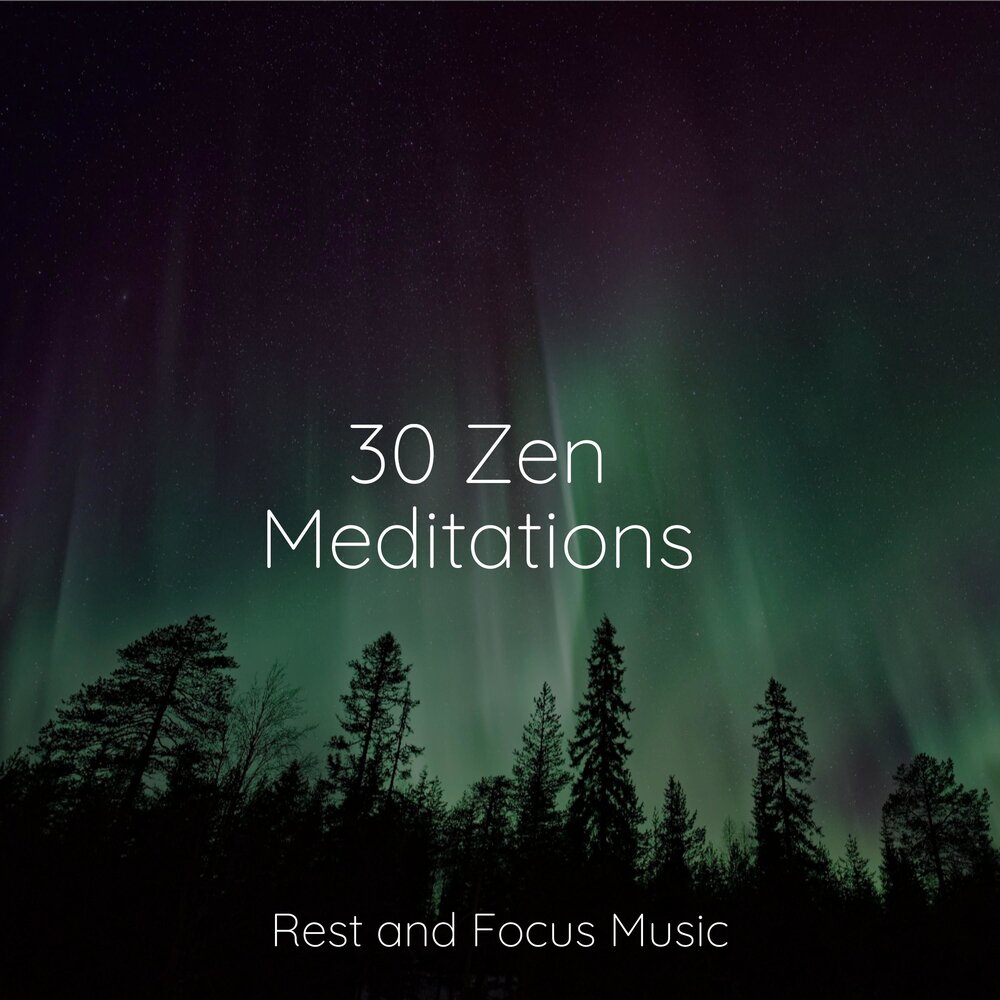 30 Zen
Meditations

Rest and Focus Music